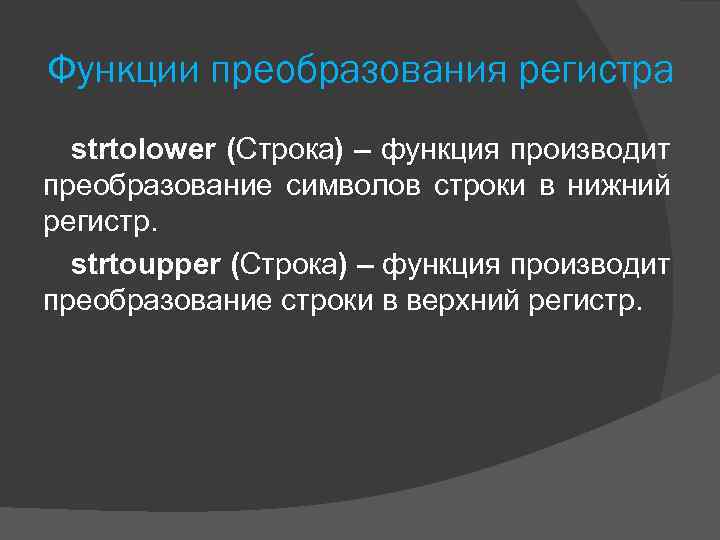 Функции преобразования регистра

strtolower (Строка) – функция производит преобразование символов строки в нижний регистр.

strtoupper (Строка) – функция производит преобразование строки в верхний регистр.